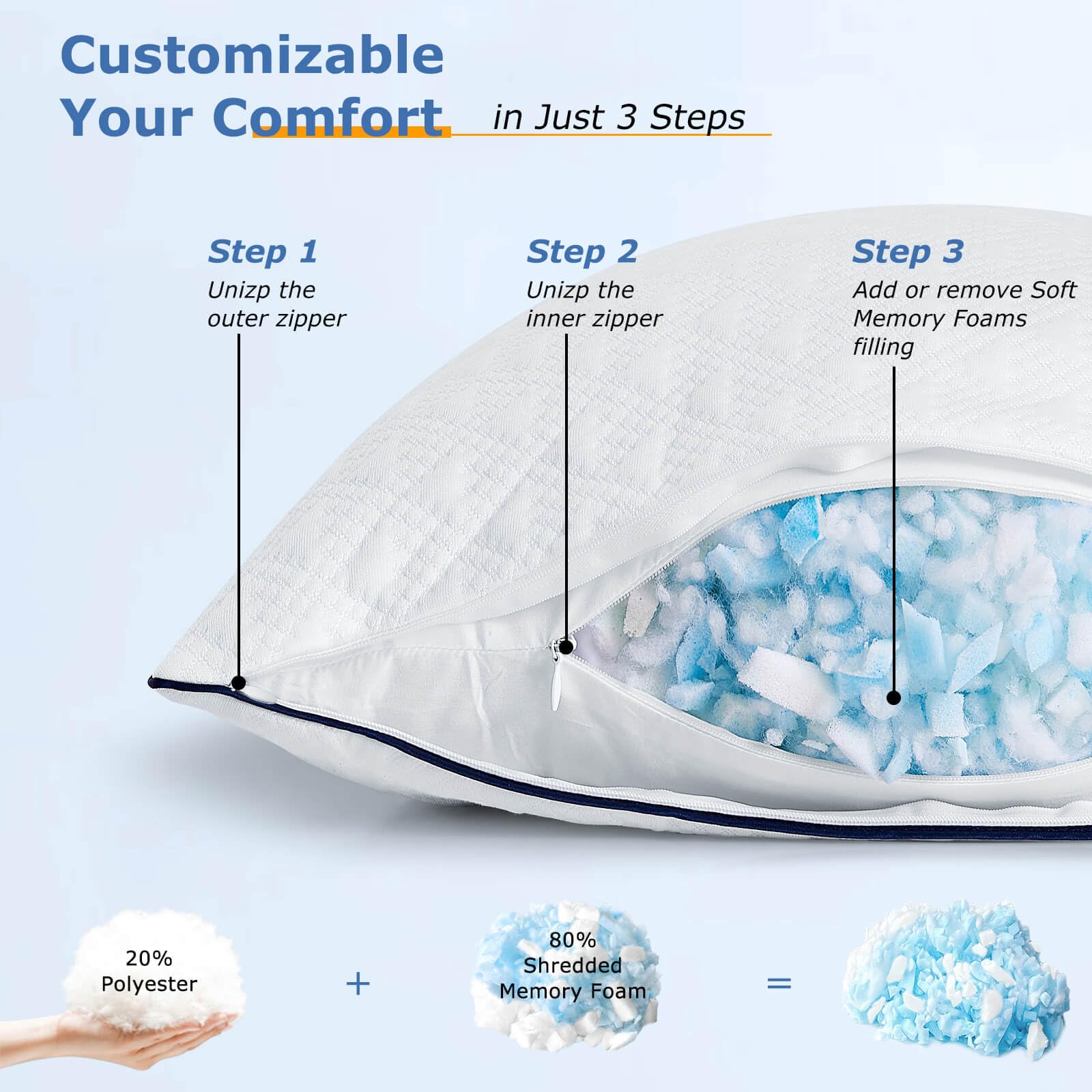 Customizable Your Comfort in Just 3 Steps

Step 1
Unizp the outer zipper

Step 2
Unizp the inner zipper

Step 3
Add or remove Soft Memory Foams filling

20% Polyester

+

80% Shredded Memory Foam

=